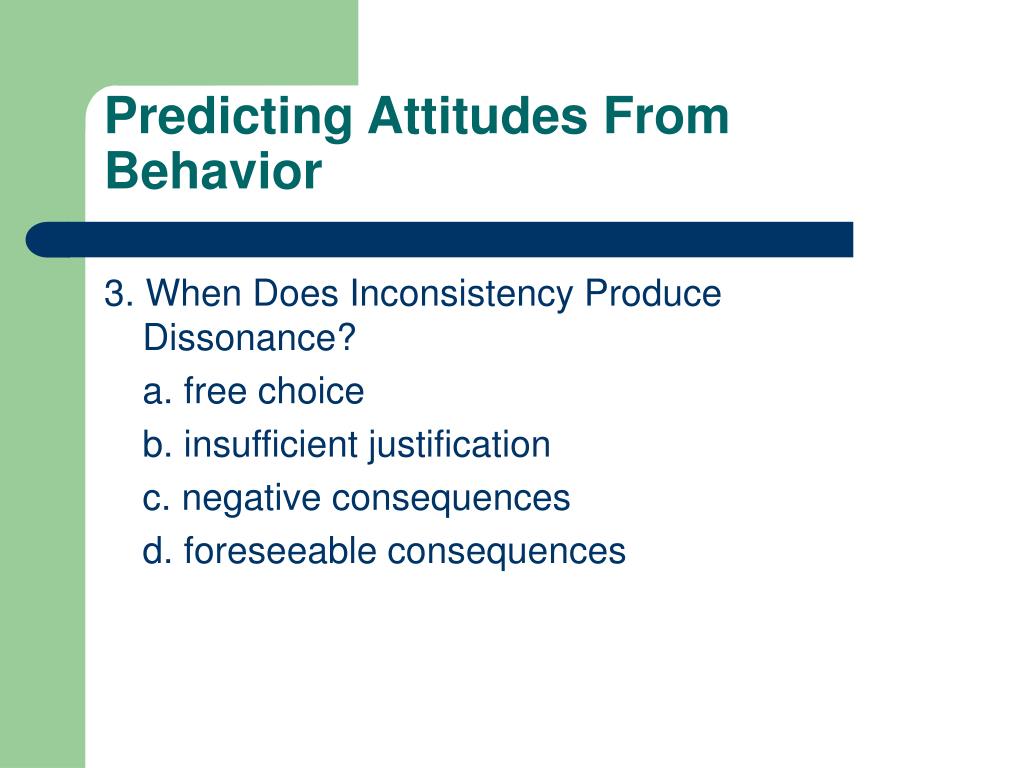 Predicting Attitudes From Behavior

3. When Does Inconsistency Produce Dissonance?

a. free choice

b. insufficient justification

c. negative consequences

d. foreseeable consequences